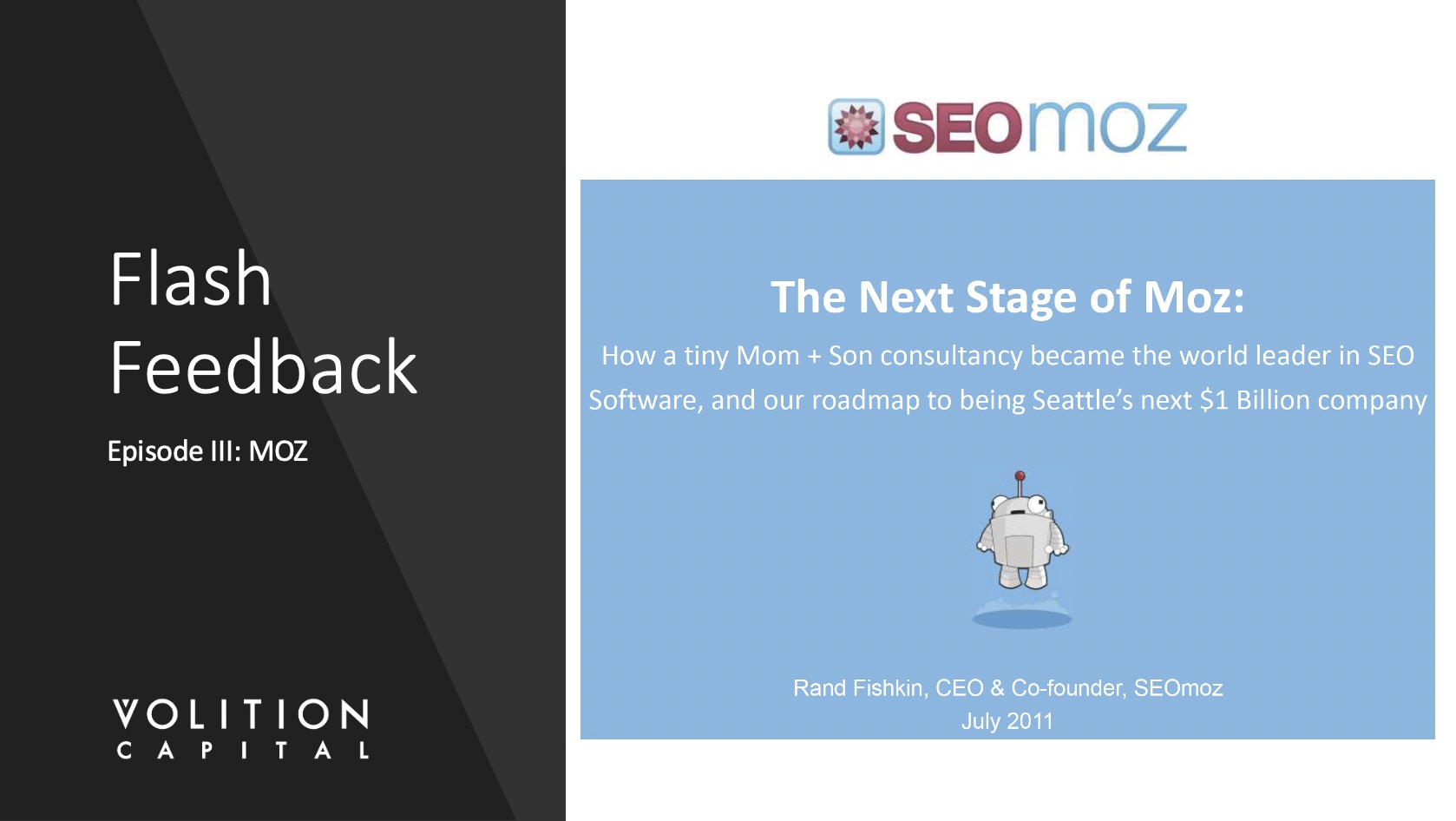 Flash Feedback

Episode III: MOZ

VOLITION CAPITAL

SEOmoz

The Next Stage of Moz:

How a tiny Mom + Son consultancy became the world leader in SEO Software, and our roadmap to being Seattle's next $1 Billion company

Rand Fishkin, CEO & Co-founder, SEOmoz
July 2011